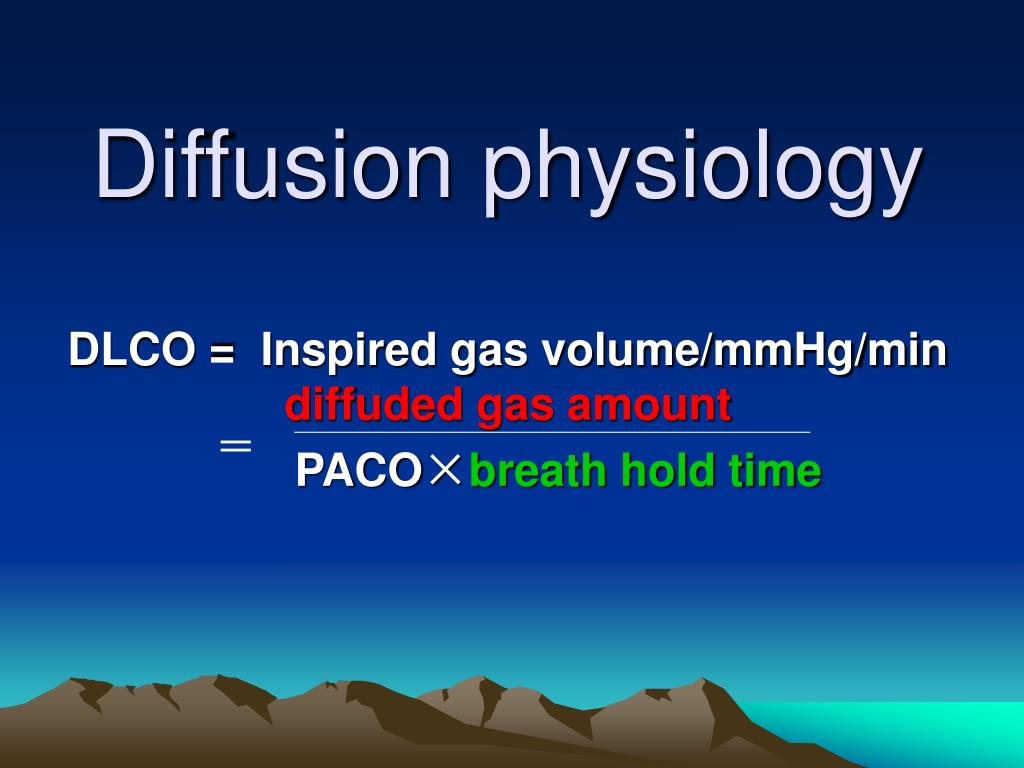 Diffusion physiology

DLCO = Inspired gas volume/mmHg/min

$= \frac{\text{diffuded gas amount}}{\text{PACO} \times \text{breath hold time}}$